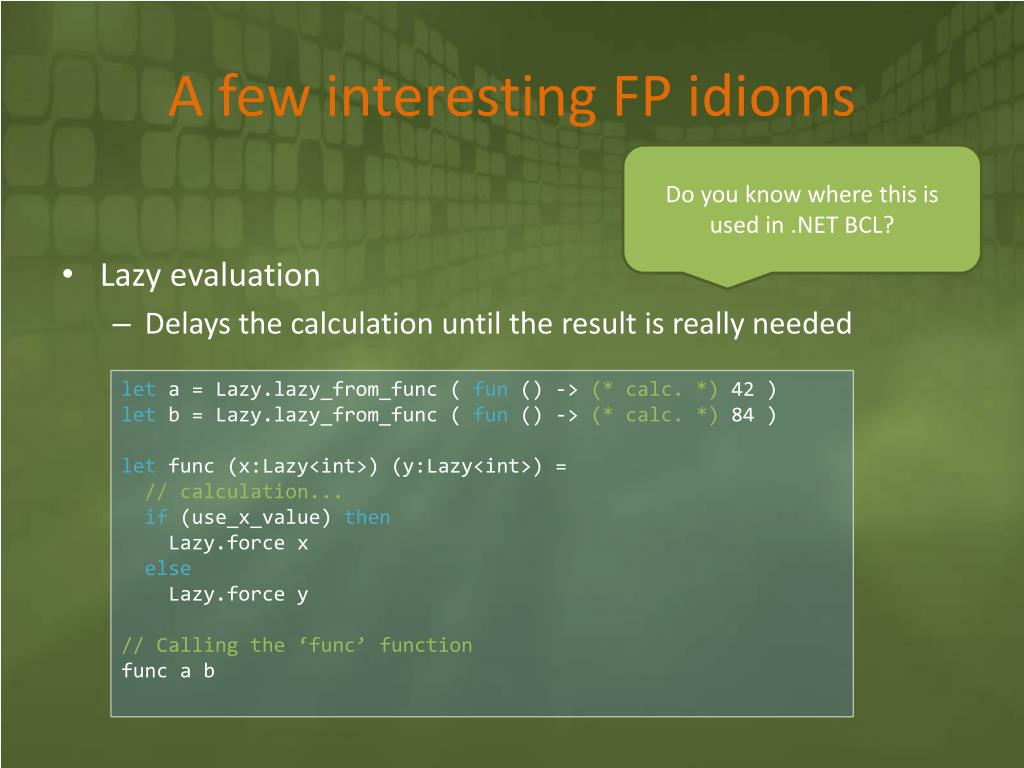 A few interesting FP idioms

Do you know where this is used in .NET BCL?

• Lazy evaluation
– Delays the calculation until the result is really needed

let a = Lazy.lazy_from_func ( fun () -> (* calc. *) 42 )
let b = Lazy.lazy_from_func ( fun () -> (* calc. *) 84 )

let func (x:Lazy<int>) (y:Lazy<int>) =
  // calculation...
  if (use_x_value) then
    Lazy.force x
  else
    Lazy.force y

// Calling the ‘func’ function
func a b